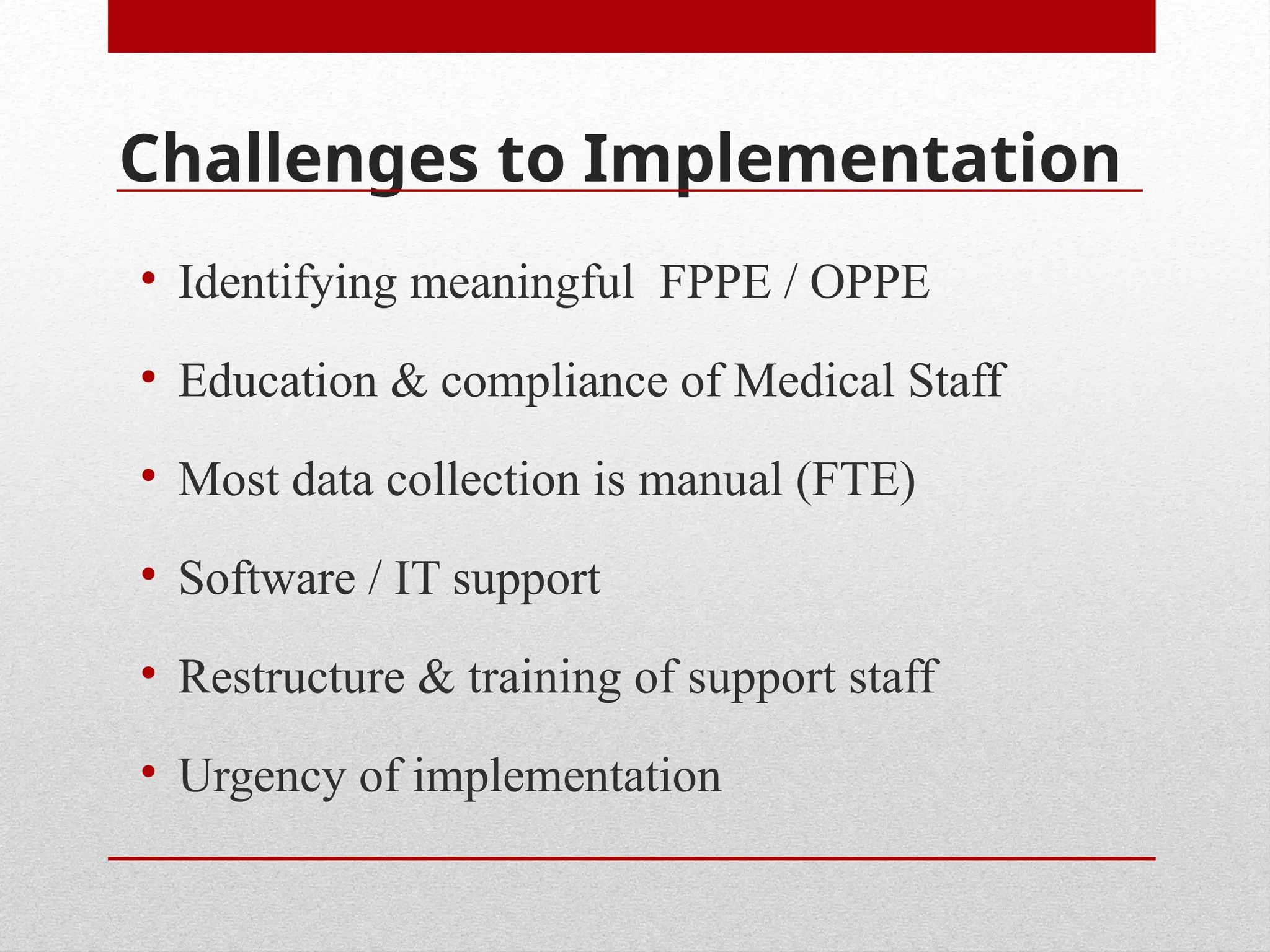 Challenges to Implementation

• Identifying meaningful FPPE / OPPE
• Education & compliance of Medical Staff
• Most data collection is manual (FTE)
• Software / IT support
• Restructure & training of support staff
• Urgency of implementation